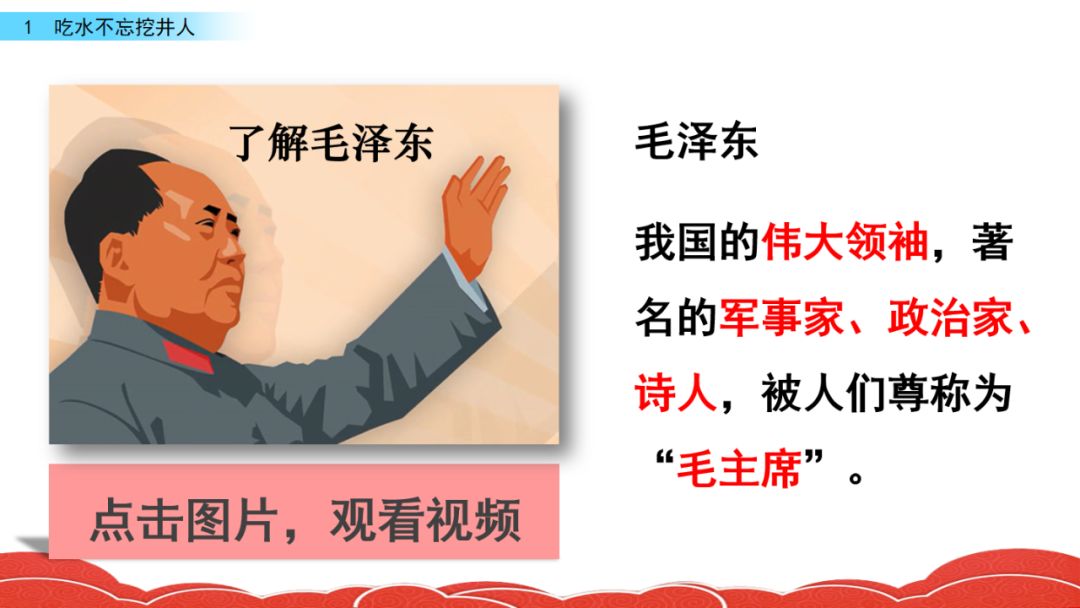 1 吃水不忘挖井人

了解毛泽东

点击图片，观看视频

毛泽东

我国的伟大领袖，著名的军事家、政治家、诗人，被人们尊称为“毛主席”。